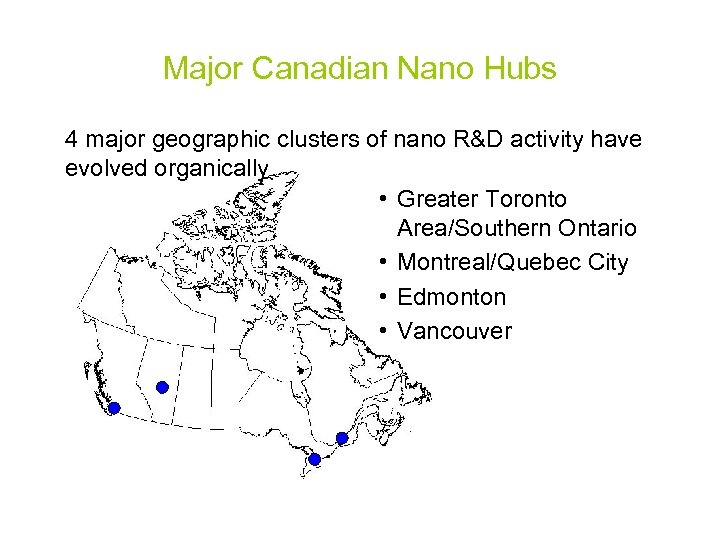 Major Canadian Nano Hubs

4 major geographic clusters of nano R&D activity have evolved organically

• Greater Toronto Area/Southern Ontario
• Montreal/Quebec City
• Edmonton
• Vancouver